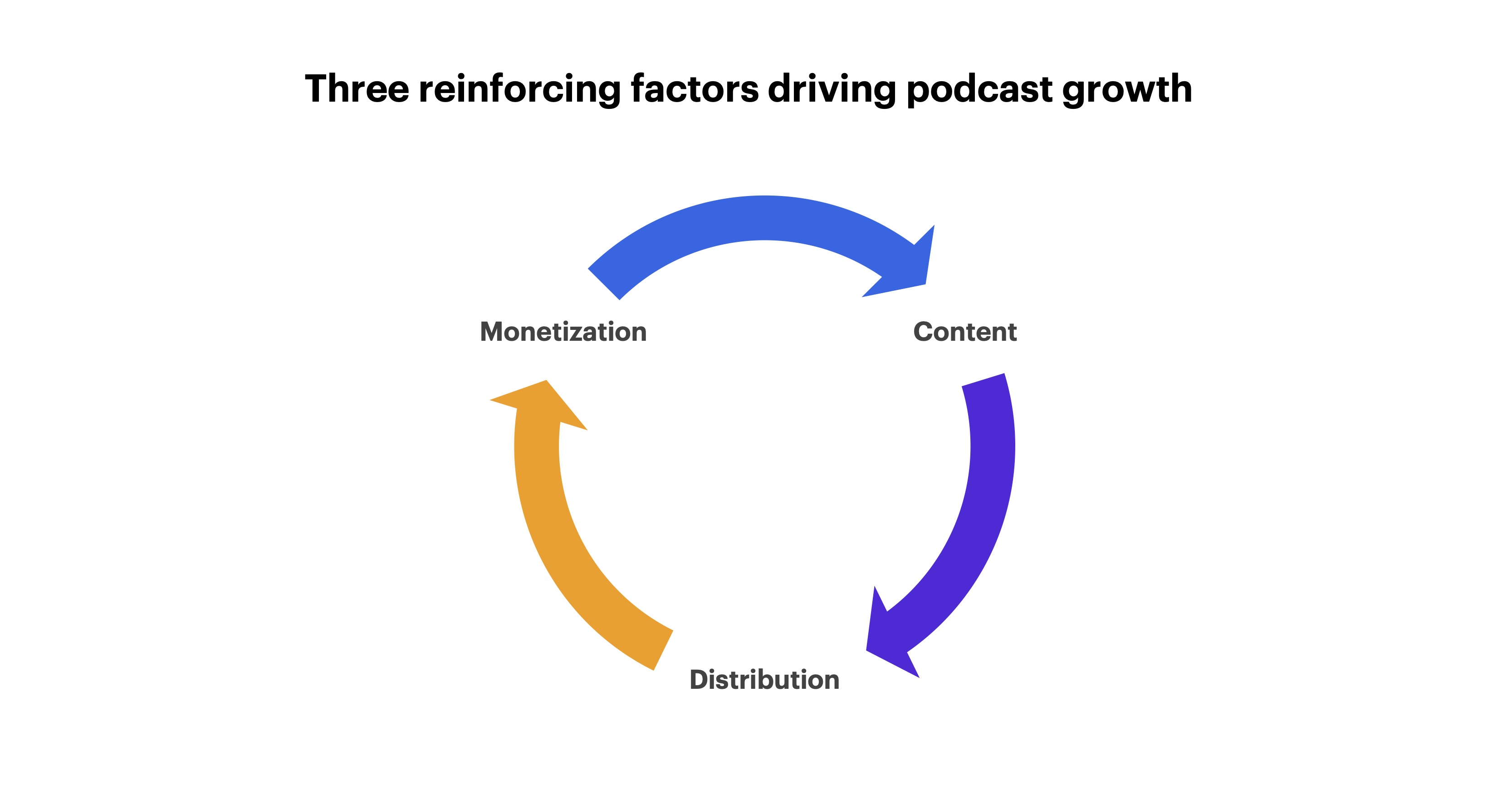 Three reinforcing factors driving podcast growth

Monetization

Content

Distribution